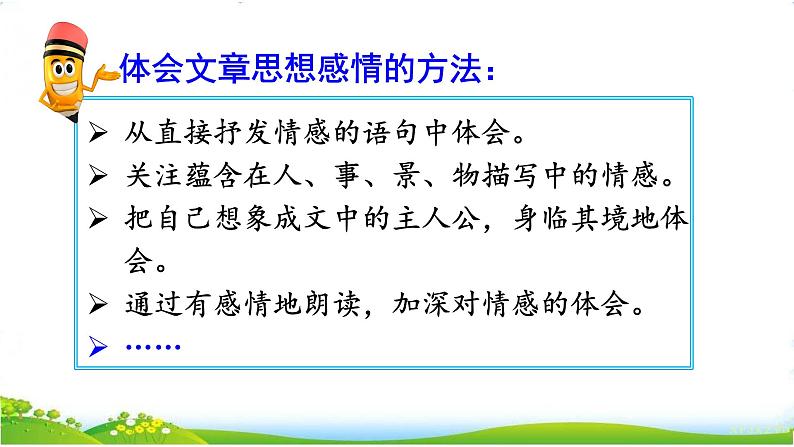 体会文章思想感情的方法：

➢ 从直接抒发情感的语句中体会。
➢ 关注蕴含在人、事、景、物描写中的情感。
➢ 把自己想象成文中的主人公，身临其境地体会。
➢ 通过有感情地朗读，加深对情感的体会。
➢ ……